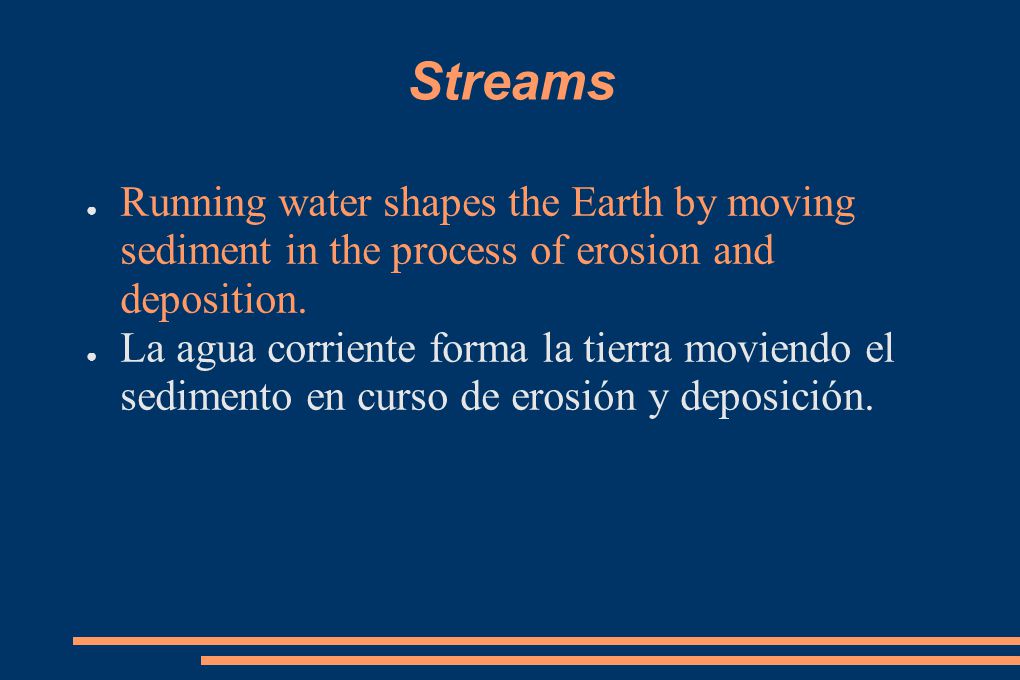 Streams

● Running water shapes the Earth by moving sediment in the process of erosion and deposition.
● La agua corriente forma la tierra moviendo el sedimento en curso de erosión y deposición.